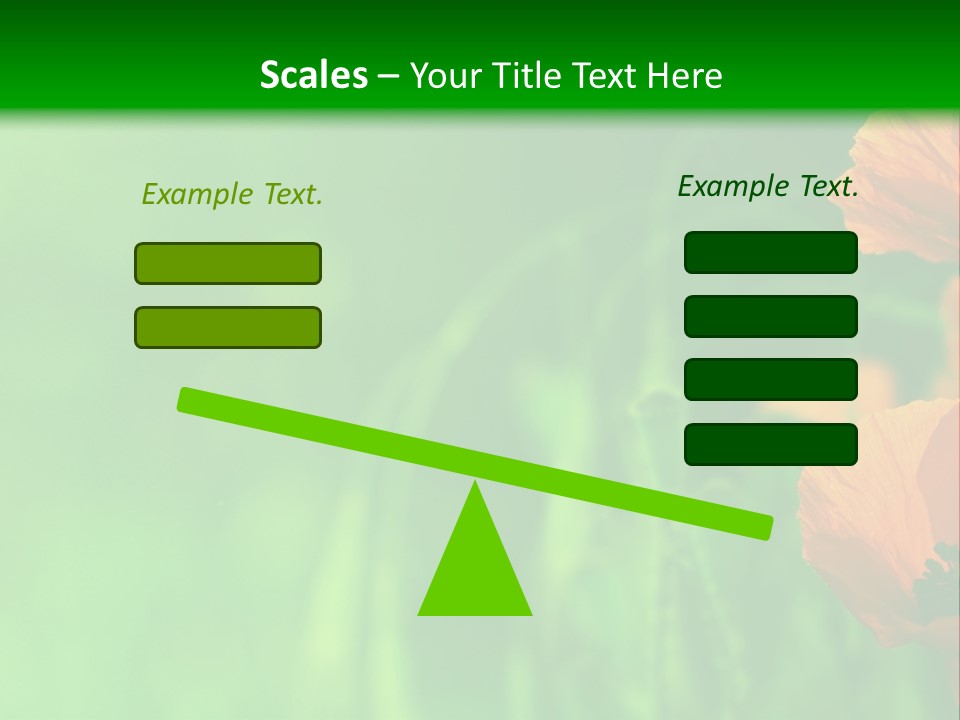 Scales – Your Title Text Here

Example Text.

Example Text.